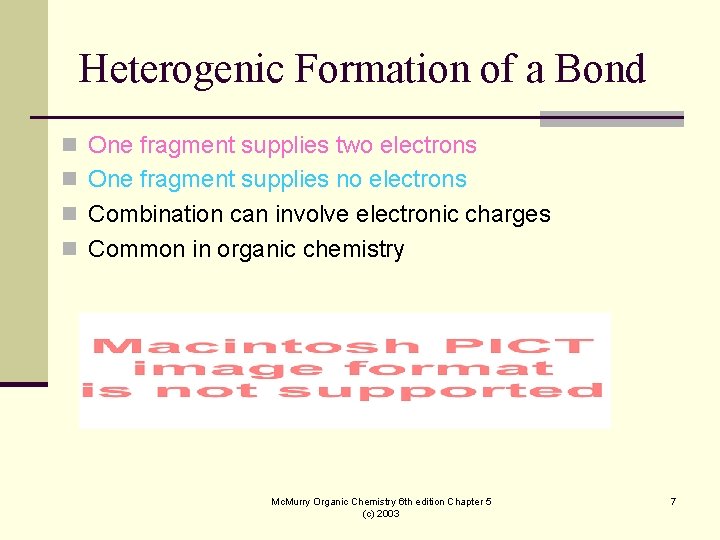 Heterogenic Formation of a Bond

One fragment supplies two electrons
One fragment supplies no electrons
Combination can involve electronic charges
Common in organic chemistry

Macintosh PICT image format is not supported

McMurry Organic Chemistry 6th edition Chapter 5 (c) 2003

7